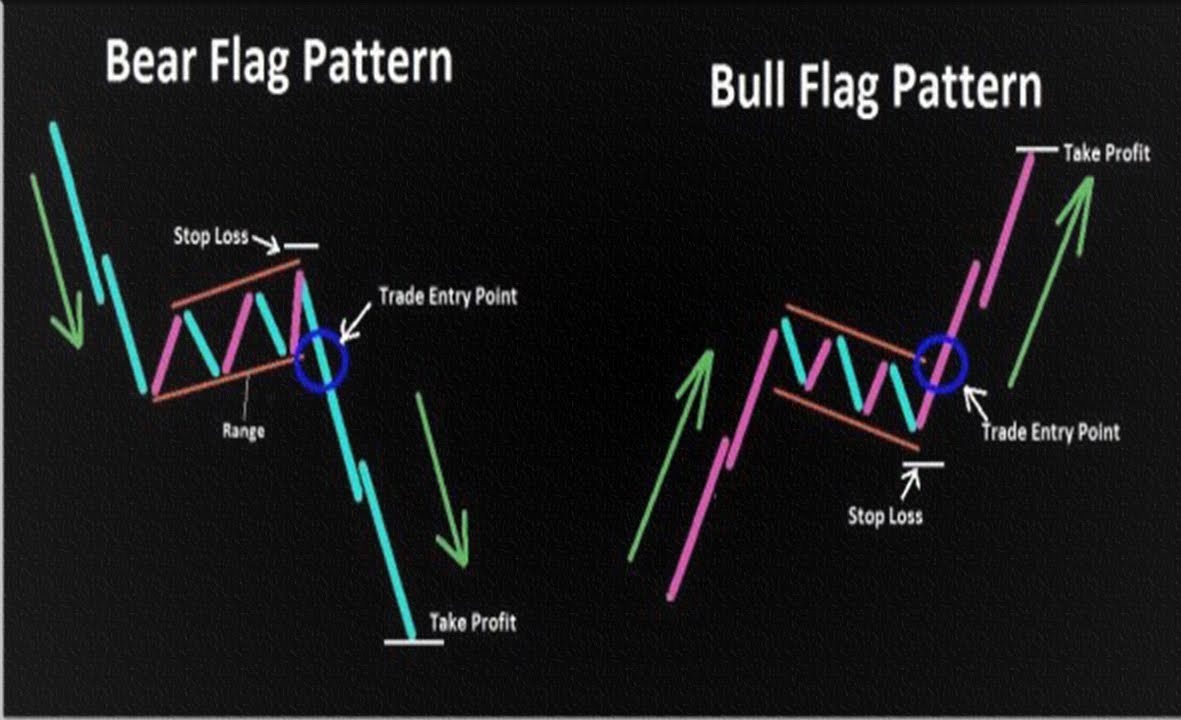 Bear Flag Pattern

Stop Loss

Trade Entry Point

Range

Take Profit

Bull Flag Pattern

Take Profit

Trade Entry Point

Stop Loss